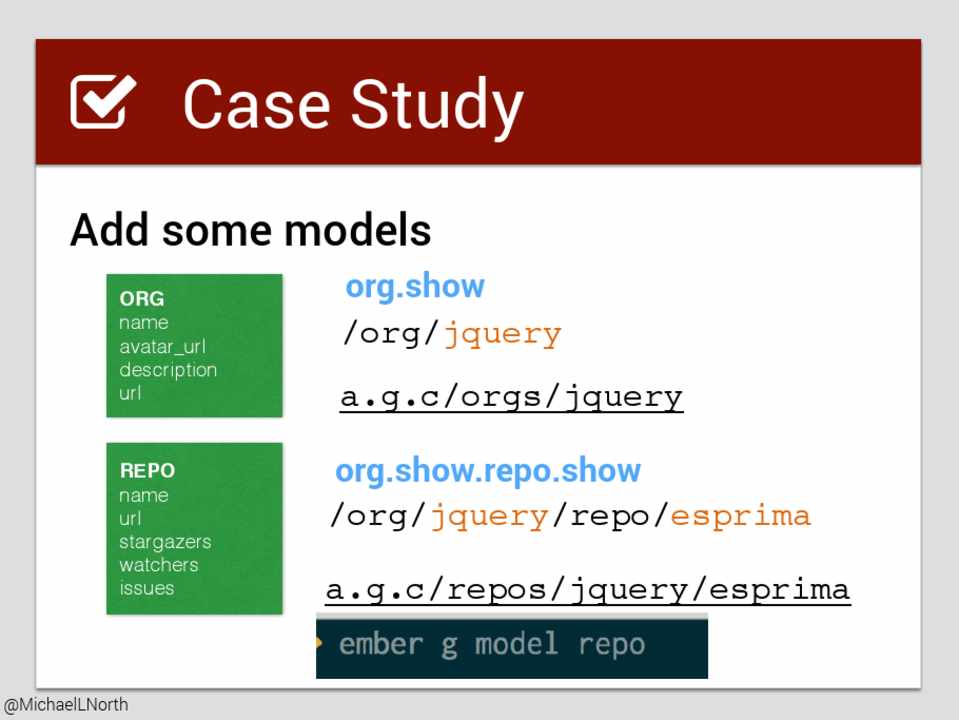 Case Study

Add some models

ORG
name
avatar_url
description
url

org.show
/org/jquery

a.g.c/orgs/jquery

REPO
name
url
stargazers
watchers
issues

org.show.repo.show
/org/jquery/repo/esprima

a.g.c/repos/jquery/esprima

ember g model repo

@MichaelLNorth